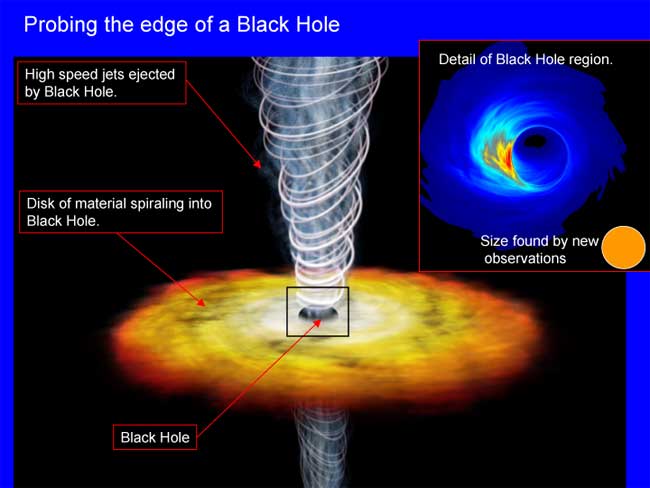 Probing the edge of a Black Hole

High speed jets ejected by Black Hole.

Disk of material spiraling into Black Hole.

Black Hole

Detail of Black Hole region.

Size found by new observations